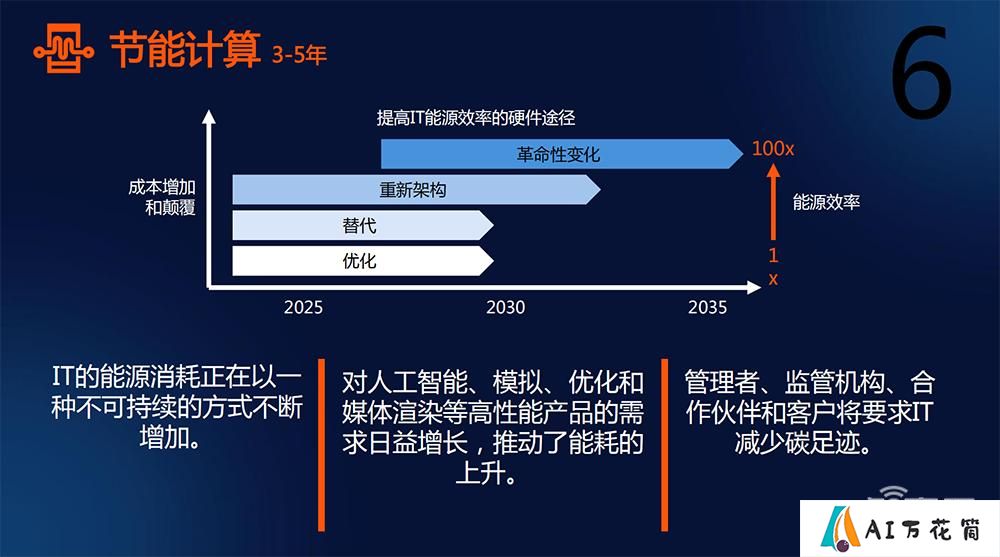 节能计算 3-5年

6

提高IT能源效率的硬件途径

成本增加和颠覆

革命性变化

重新架构

替代

优化

100x

能源效率

1x

2025

2030

2035

IT的能源消耗正在以一种不可持续的方式不断增加。

对人工智能、模拟、优化和媒体渲染等高性能产品的需求日益增长，推动了能耗的上升。

管理者、监管机构、合作伙伴和客户将要求IT减少碳足迹。

AI万花筒